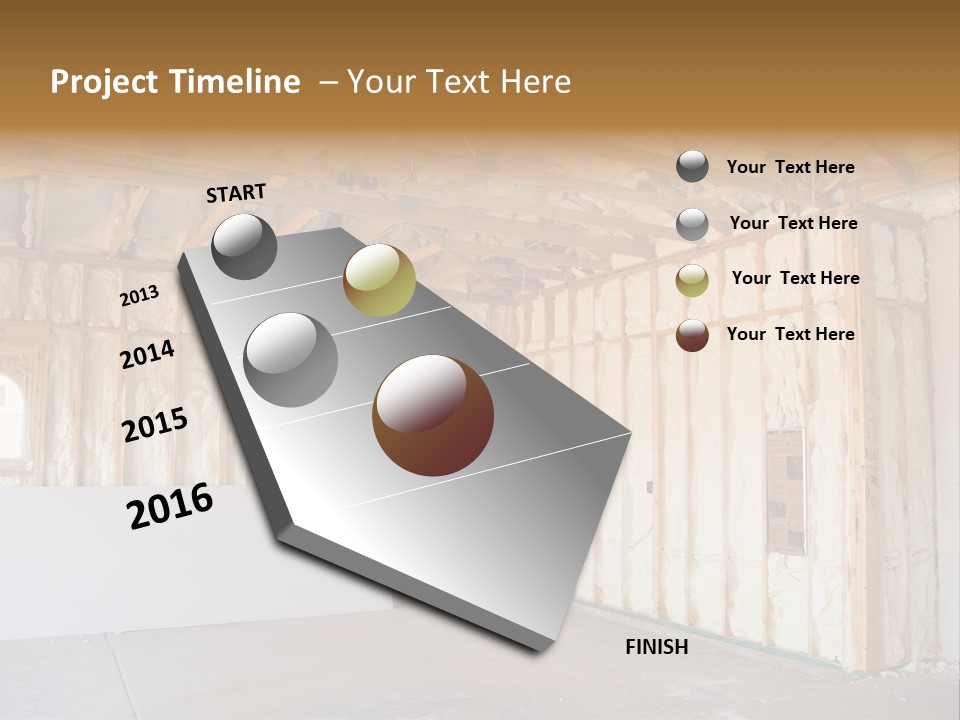 Project Timeline – Your Text Here

START

2013

2014

2015

2016

FINISH

Your Text Here

Your Text Here

Your Text Here

Your Text Here